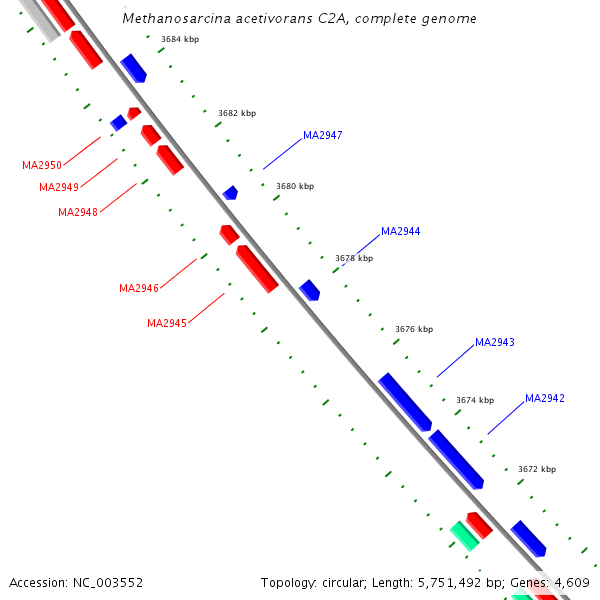 Methanosarcina acetivorans C2A, complete genome

3684 kbp

3682 kbp

MA2947

MA2950

MA2949

MA2948

3680 kbp

MA2944

3678 kbp

MA2946

MA2945

3676 kbp

MA2943

3674 kbp

MA2942

3672 kbp

Accession: NC_003552

Topology: circular; Length: 5,751,492 bp; Genes: 4,609